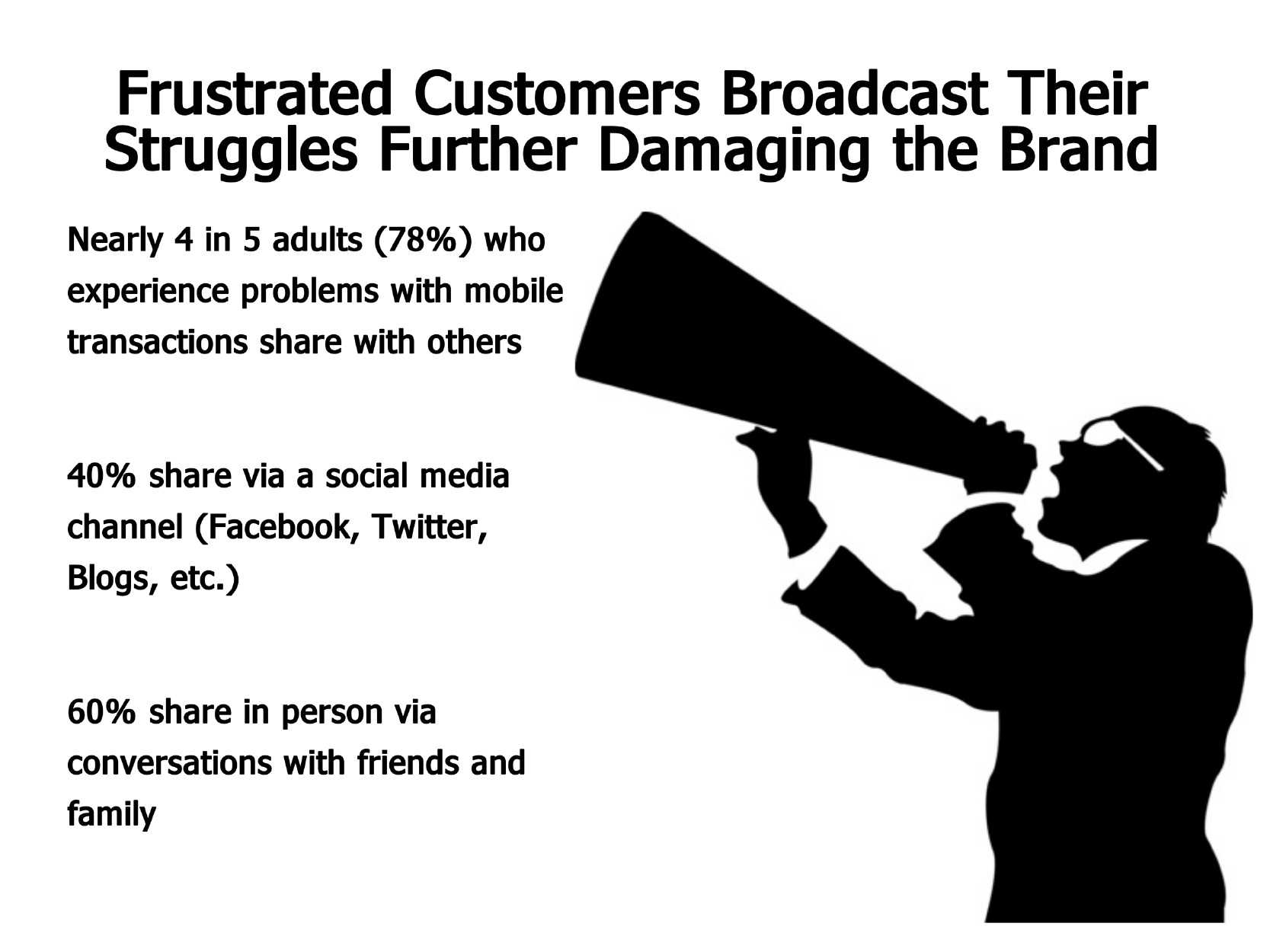 Frustrated Customers Broadcast Their Struggles Further Damaging the Brand

Nearly 4 in 5 adults (78%) who experience problems with mobile transactions share with others

40% share via a social media channel (Facebook, Twitter, Blogs, etc.)

60% share in person via conversations with friends and family